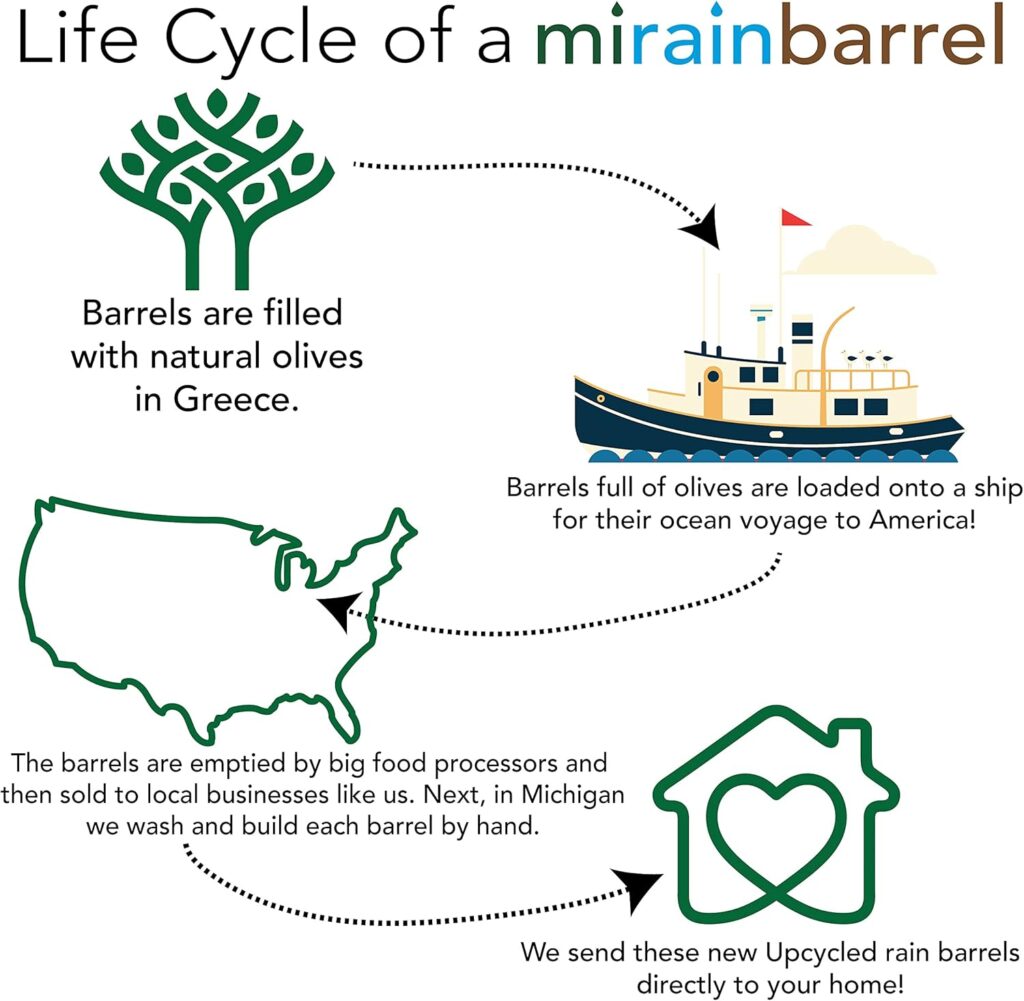 Life Cycle of a mirainbarrel

Barrels are filled with natural olives in Greece.

Barrels full of olives are loaded onto a ship for their ocean voyage to America!

The barrels are emptied by big food processors and then sold to local businesses like us. Next, in Michigan we wash and build each barrel by hand.

We send these new Upcycled rain barrels directly to your home!